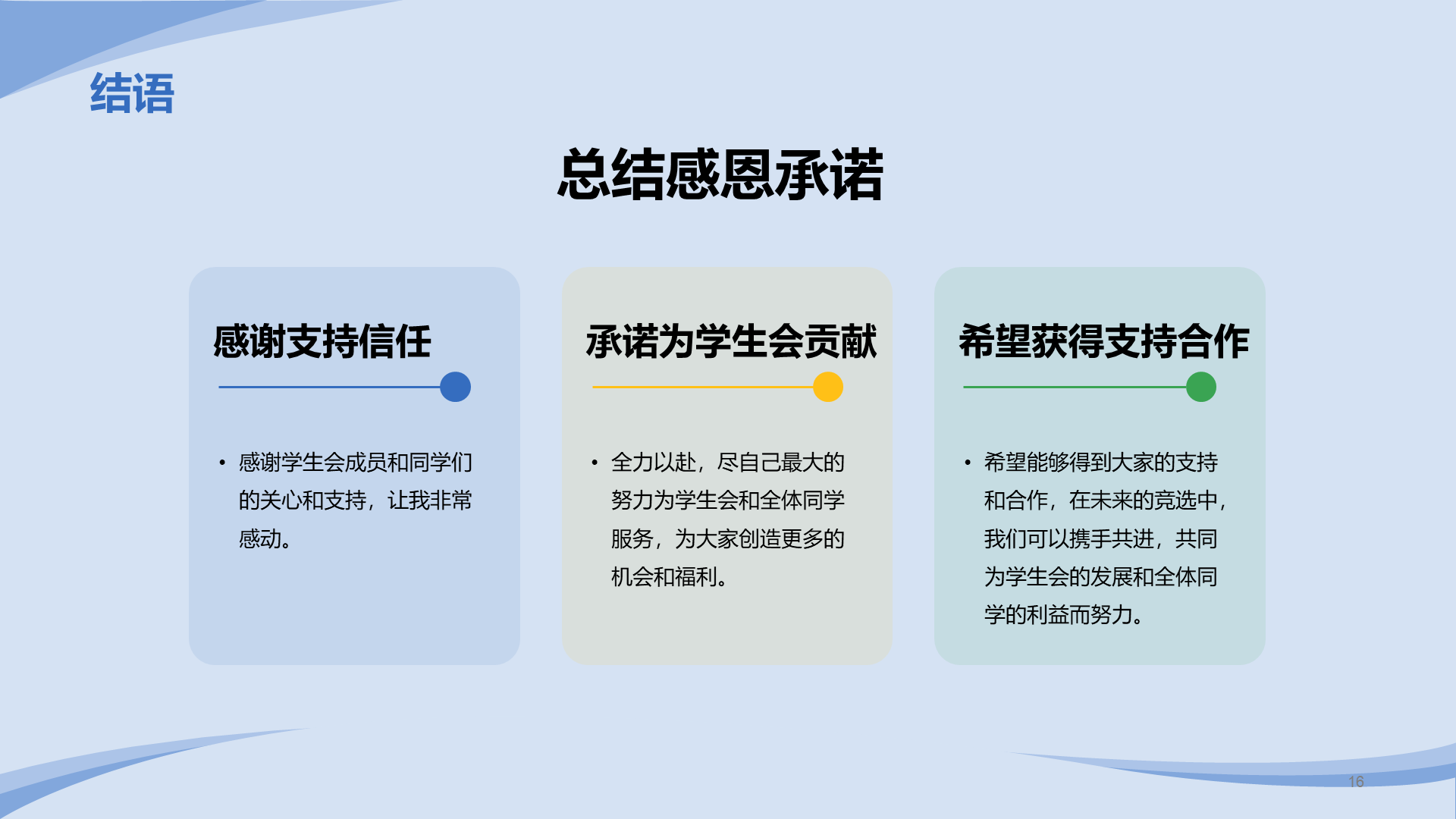 结语

总结感恩承诺

感谢支持信任

• 感谢学生会成员和同学们的关心和支持，让我非常感动。

承诺为学生会贡献

• 全力以赴，尽自己最大的努力为学生会和全体同学服务，为大家创造更多的机会和福利。

希望获得支持合作

• 希望能够得到大家的支持和合作，在未来的竞选中，我们可以携手共进，共同为学生会的发展和全体同学的利益而努力。

16